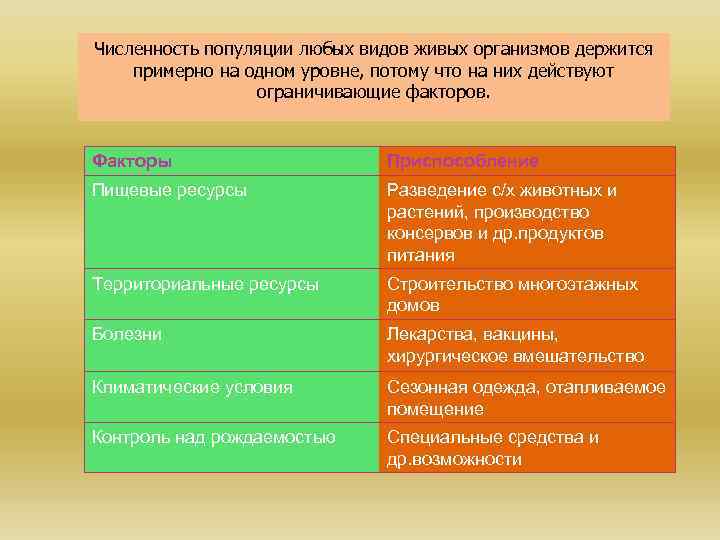 Численность популяции любых видов живых организмов держится примерно на одном уровне, потому что на них действуют ограничивающие факторов.

| Факторы | Приспособление |
|---|---|
| Пищевые ресурсы | Разведение с/х животных и растений, производство консервов и др.продуктов питания |
| Территориальные ресурсы | Строительство многоэтажных домов |
| Болезни | Лекарства, вакцины, хирургическое вмешательство |
| Климатические условия | Сезонная одежда, отапливаемое помещение |
| Контроль над рождаемостью | Специальные средства и др.возможности |